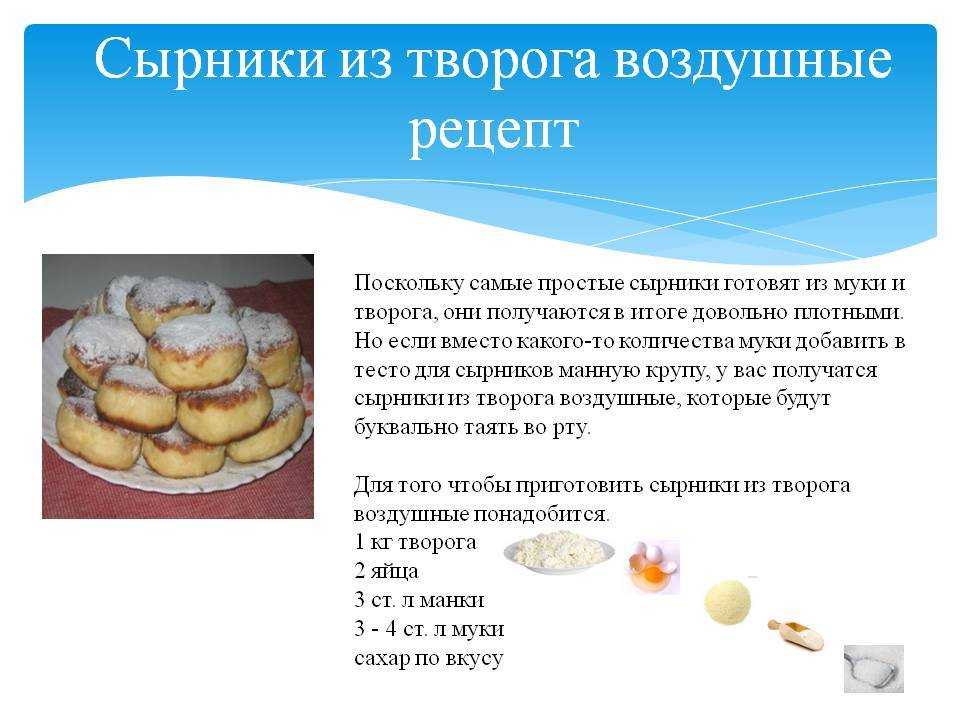 Сырники из творога воздушные рецепт

Поскольку самые простые сырники готовят из муки и творога, они получаются в итоге довольно плотными. Но если вместо какого-то количества муки добавить в тесто для сырников манную крупу, у вас получатся сырники из творога воздушные, которые будут буквально таять во рту.

Для того чтобы приготовить сырники из творога воздушные понадобится.
1 кг творога
2 яйца
3 ст. л манки
3 - 4 ст. л муки
сахар по вкусу